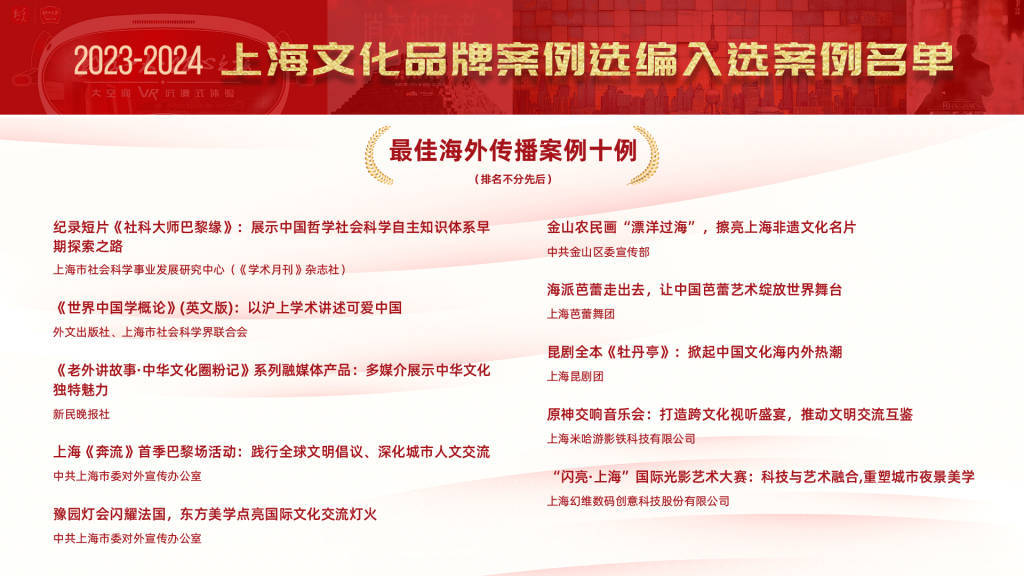 2023-2024 上海文化品牌案例选编入选案例名单

最佳海外传播案例十例

（排名不分先后）

纪录短片《社科大师巴黎缘》：展示中国哲学社会科学自主知识体系早期探索之路

上海市社会科学事业发展研究中心（《学术月刊》杂志社）

《世界中国学概论》(英文版)：以沪上学术讲述可爱中国

外文出版社、上海市社会科学界联合会

《老外讲故事·中华文化圈粉记》系列融媒体产品：多媒介展示中华文化独特魅力

新民晚报社

上海《奔流》首季巴黎场活动：践行全球文明倡议、深化城市人文交流

中共上海市委对外宣传办公室

豫园灯会闪耀法国，东方美学点亮国际文化交流灯火

中共上海市委对外宣传办公室

金山农民画“漂洋过海”，擦亮上海非遗文化名片

中共金山区委宣传部

海派芭蕾走出去，让中国芭蕾艺术绽放世界舞台

上海芭蕾舞团

昆剧全本《牡丹亭》：掀起中国文化海内外热潮

上海昆剧团

原神交响音乐会：打造跨文化视听盛宴，推动文明交流互鉴

上海米哈游影铁科技有限公司

“闪亮·上海”国际光影艺术大赛：科技与艺术融合,重塑城市夜景美学

上海幻维数码创意科技股份有限公司